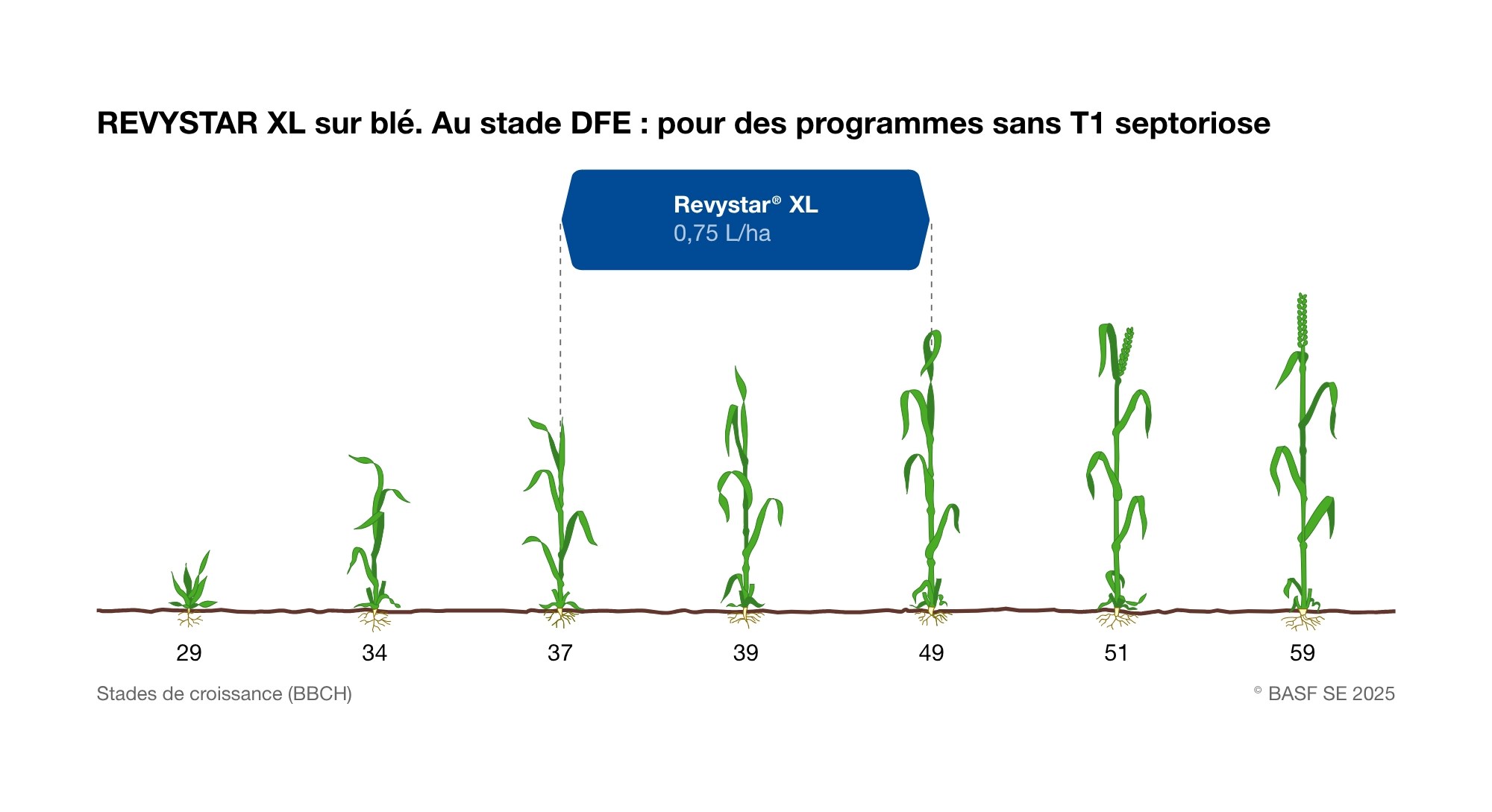 REVYSTAR XL sur blé. Au stade DFE : pour des programmes sans T1 septoriose

Revystar® XL
0,75 L/ha

29
34
37
39
49
51
59

Stades de croissance (BBCH)

© BASF SE 2025